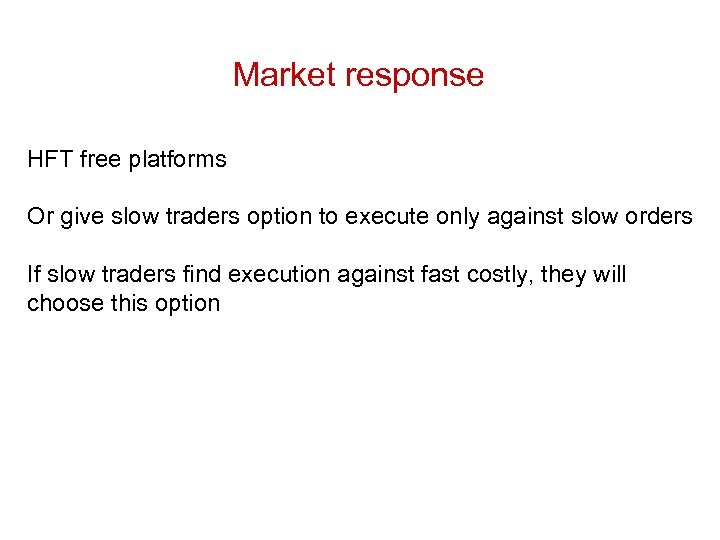 Market response

HFT free platforms

Or give slow traders option to execute only against slow orders

If slow traders find execution against fast costly, they will choose this option